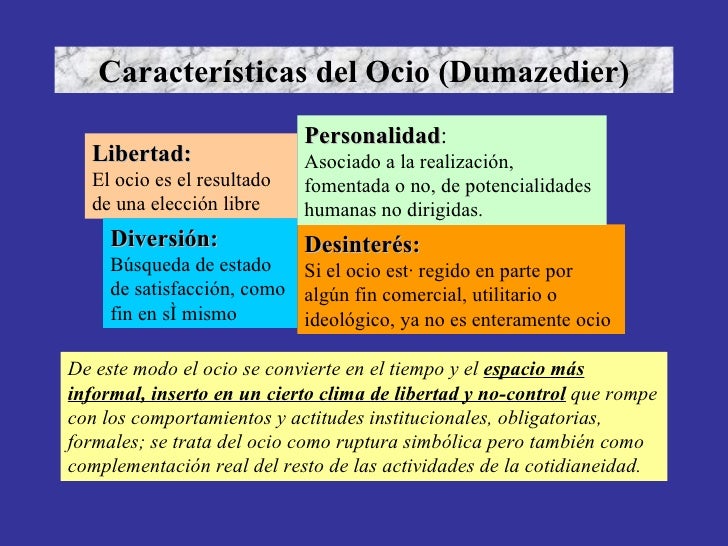 Características del Ocio (Dumazedier)

Libertad:
El ocio es el resultado de una elección libre

Personalidad:
Asociado a la realización, fomentada o no, de potencialidades humanas no dirigidas.

Diversión:
Búsqueda de estado de satisfacción, como fin en sÌ mismo

Desinterés:
Si el ocio est· regido en parte por algún fin comercial, utilitario o ideológico, ya no es enteramente ocio

De este modo el ocio se convierte en el tiempo y el espacio más informal, inserto en un cierto clima de libertad y no-control que rompe con los comportamientos y actitudes institucionales, obligatorias, formales; se trata del ocio como ruptura simbólica pero también como complementación real del resto de las actividades de la cotidianeidad.